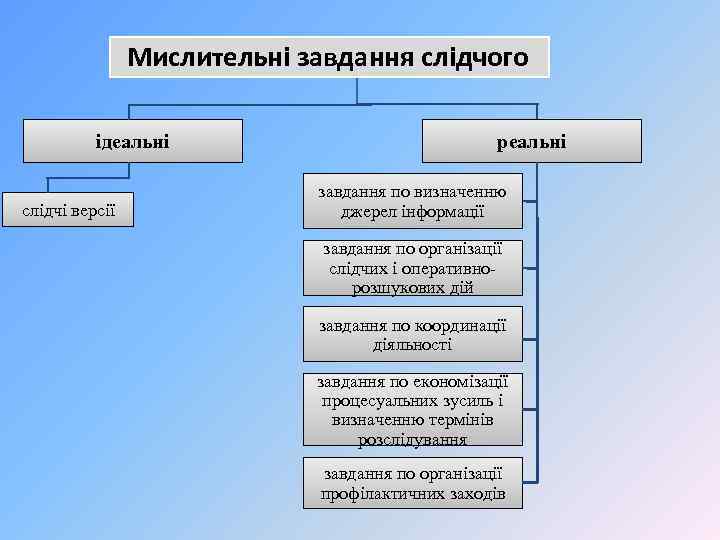 Мислительні завдання слідчого

ідеальні

слідчі версії

реальні

завдання по визначенню джерел інформації

завдання по організації слідчих і оперативно-розшукових дій

завдання по координації діяльності

завдання по економізації процесуальних зусиль і визначенню термінів розслідування

завдання по організації профілактичних заходів